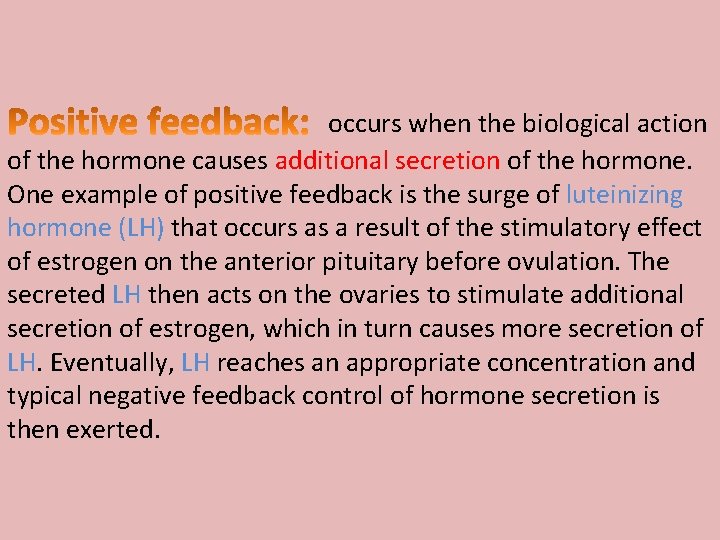 Positive feedback: occurs when the biological action of the hormone causes additional secretion of the hormone. One example of positive feedback is the surge of luteinizing hormone (LH) that occurs as a result of the stimulatory effect of estrogen on the anterior pituitary before ovulation. The secreted LH then acts on the ovaries to stimulate additional secretion of estrogen, which in turn causes more secretion of LH. Eventually, LH reaches an appropriate concentration and typical negative feedback control of hormone secretion is then exerted.